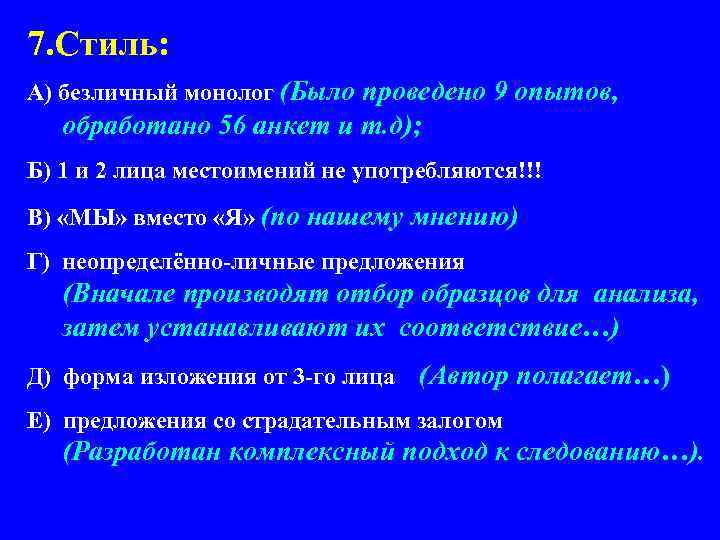 7.Стиль:

А) безличный монолог (Было проведено 9 опытов, обработано 56 анкет и т.д);

Б) 1 и 2 лица местоимений не употребляются!!!

В) «МЫ» вместо «Я» (по нашему мнению)

Г) неопределённо-личные предложения (Вначале производят отбор образцов для анализа, затем устанавливают их соответствие…)

Д) форма изложения от 3-го лица (Автор полагает…)

Е) предложения со страдательным залогом (Разработан комплексный подход к следованию…).